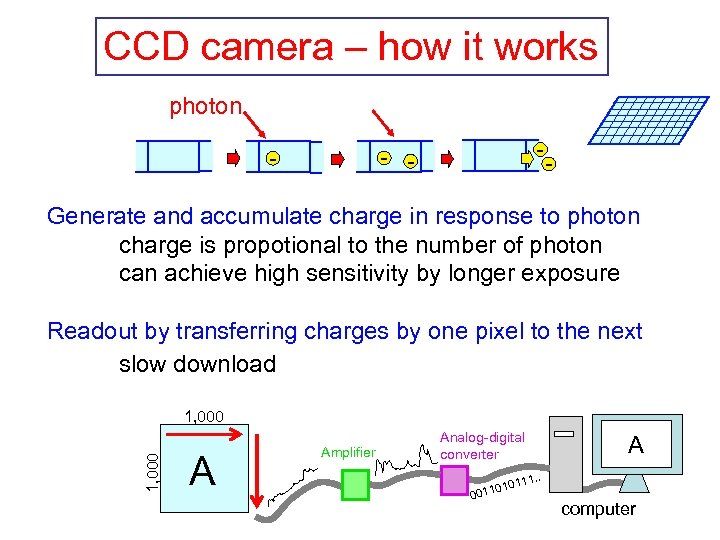 CCD camera – how it works

photon

Generate and accumulate charge in response to photon
charge is propotional to the number of photon
can achieve high sensitivity by longer exposure

Readout by transferring charges by one pixel to the next
slow download

1,000

1,000

A

Amplifier

Analog-digital converter

0011010111..

A

computer